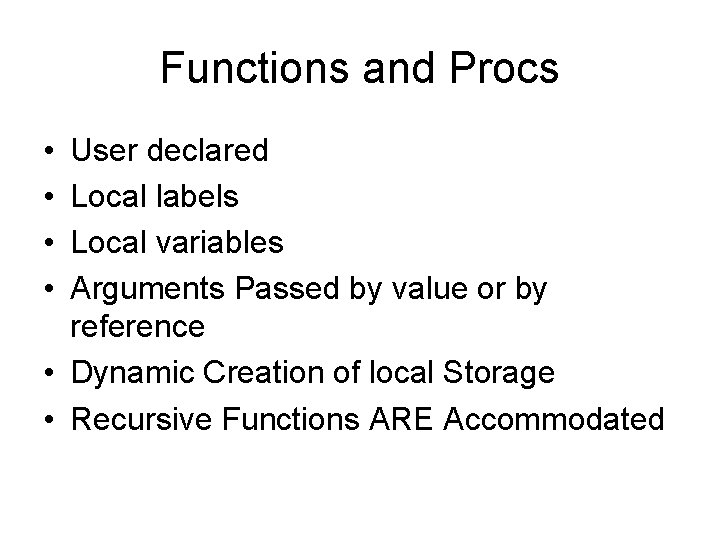 Functions and Procs

• User declared
• Local labels
• Local variables
• Arguments Passed by value or by reference
• Dynamic Creation of local Storage
• Recursive Functions ARE Accommodated